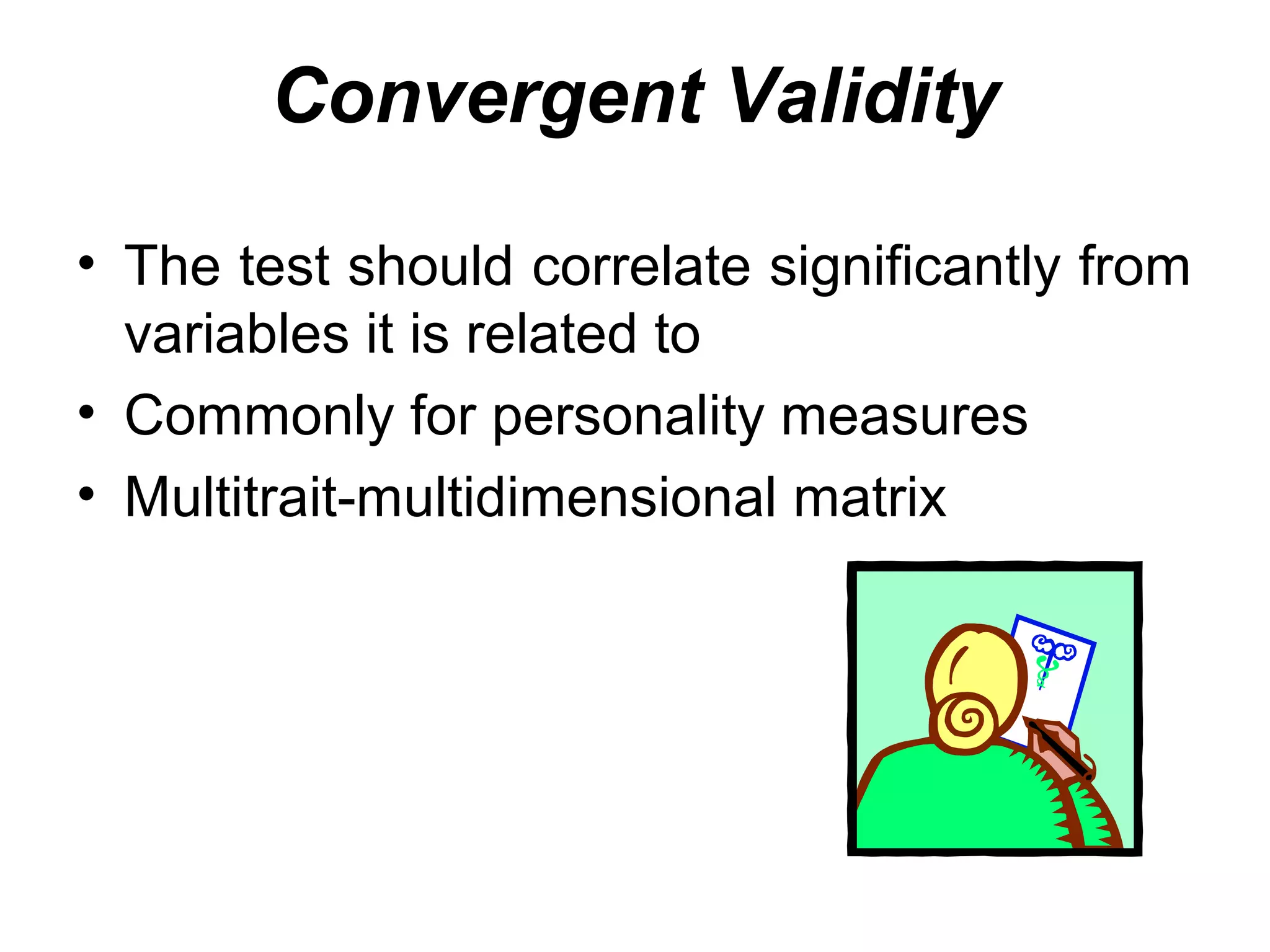 Convergent Validity

• The test should correlate significantly from variables it is related to
• Commonly for personality measures
• Multitrait-multidimensional matrix